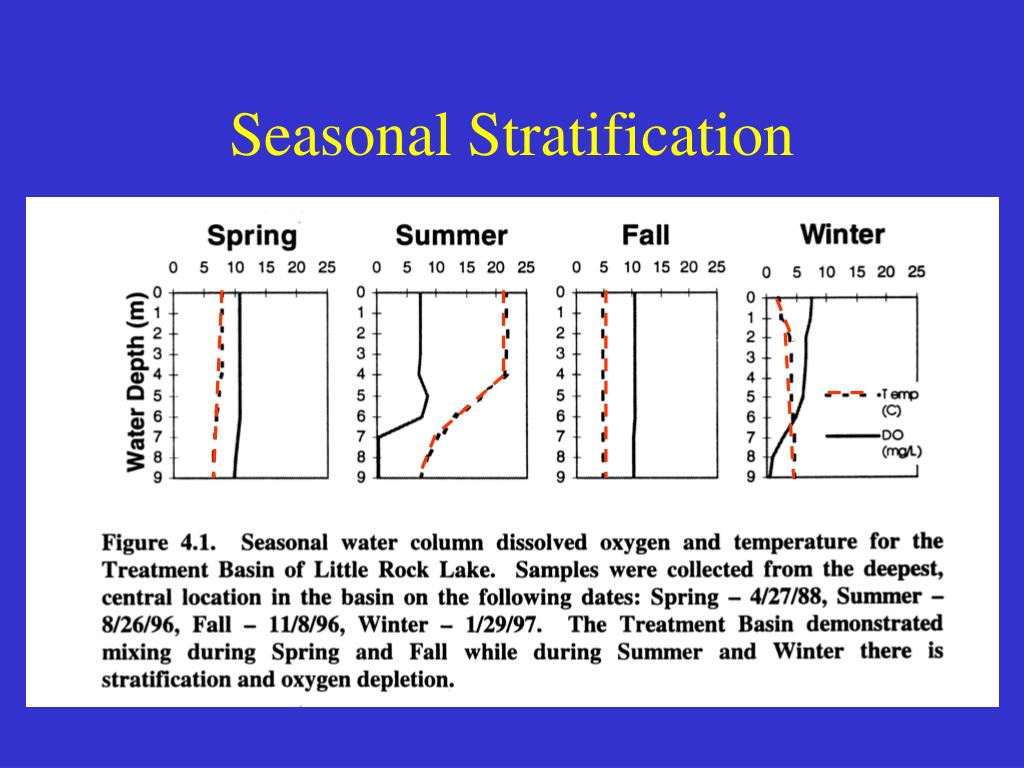 Seasonal Stratification

Spring

0 5 10 15 20 25

Water Depth (m)

0
1
2
3
4
5
6
7
8
9

Summer

0 5 10 15 20 25

0
1
2
3
4
5
6
7
8
9

Fall

0 5 10 15 20 25

0
1
2
3
4
5
6
7
8
9

Winter

0 5 10 15 20 25

0
1
2
3
4
5
6
7
8
9

Temp (C)

DO (mg/L)

Figure 4.1. Seasonal water column dissolved oxygen and temperature for the Treatment Basin of Little Rock Lake. Samples were collected from the deepest, central location in the basin on the following dates: Spring – 4/27/88, Summer – 8/26/96, Fall – 11/8/96, Winter – 1/29/97. The Treatment Basin demonstrated mixing during Spring and Fall while during Summer and Winter there is stratification and oxygen depletion.